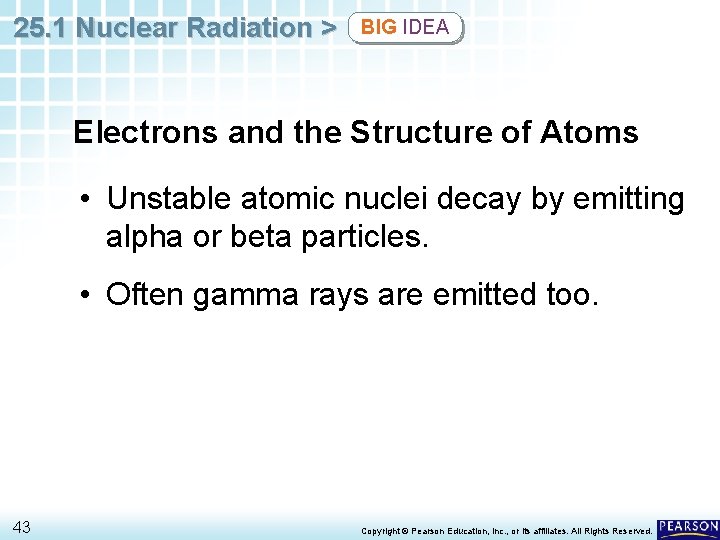 25.1 Nuclear Radiation > BIG IDEA

Electrons and the Structure of Atoms

• Unstable atomic nuclei decay by emitting alpha or beta particles.

• Often gamma rays are emitted too.

43

Copyright © Pearson Education, Inc., or its affiliates. All Rights Reserved.

PEARSON